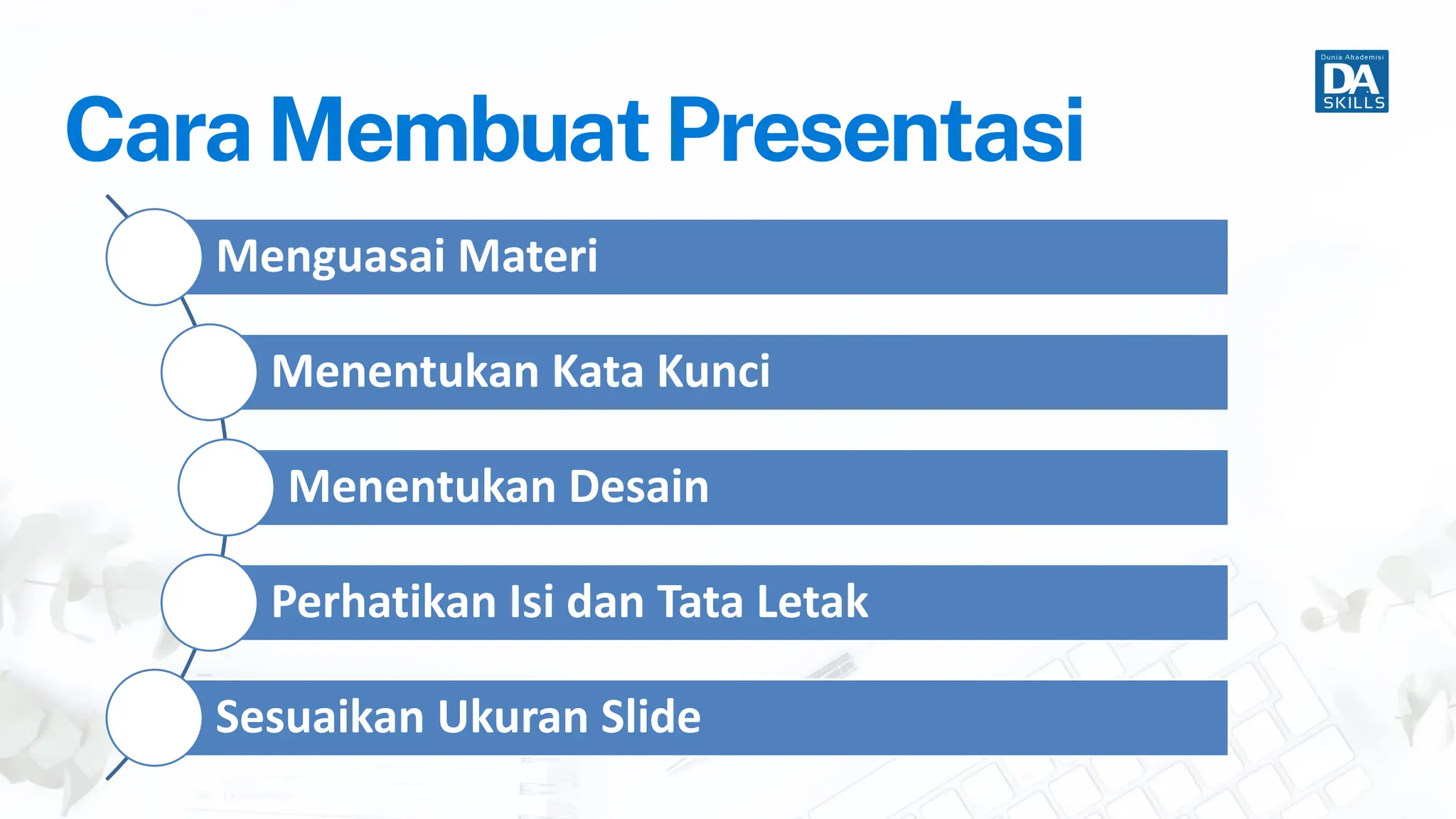 Dunia Akademisi
DA
SKILLS

Cara Membuat Presentasi

Menguasai Materi

Menentukan Kata Kunci

Menentukan Desain

Perhatikan Isi dan Tata Letak

Sesuaikan Ukuran Slide